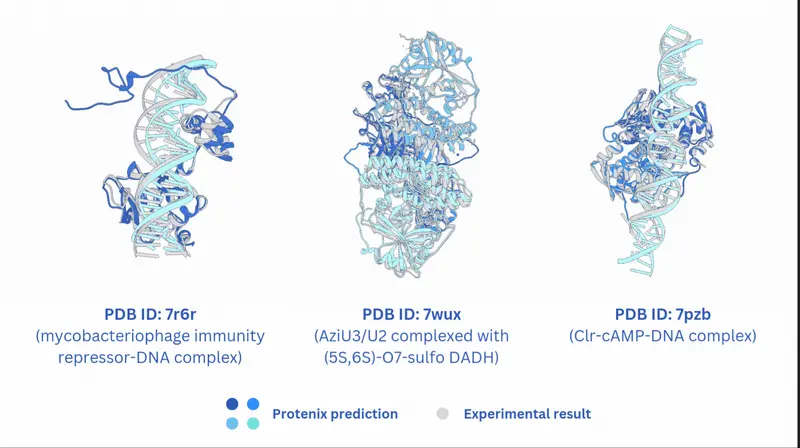 PDB ID: 7r6r
(mycobacteriophage immunity repressor-DNA complex)

PDB ID: 7wux
(AziU3/U2 complexed with (5S,6S)-O7-sulfo DADH)

PDB ID: 7pzb
(Clr-cAMP-DNA complex)

Protenix prediction

Experimental result